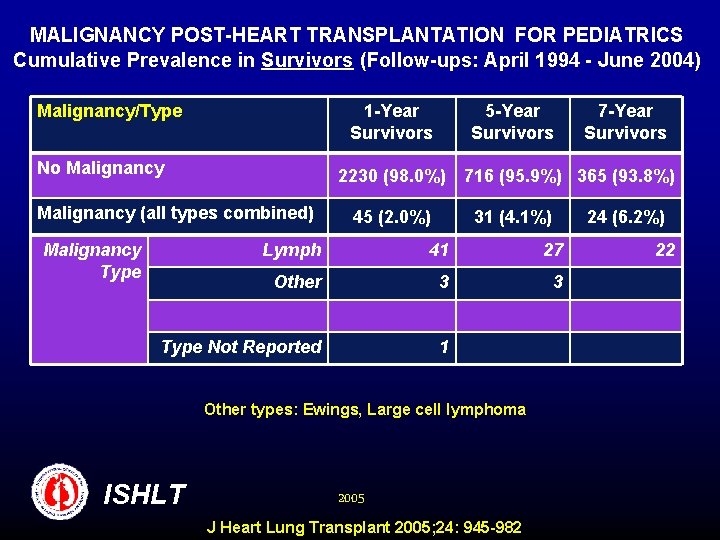 MALIGNANCY POST-HEART TRANSPLANTATION FOR PEDIATRICS
Cumulative Prevalence in Survivors (Follow-ups: April 1994 - June 2004)

| Malignancy/Type | | 1-Year Survivors | 5-Year Survivors | 7-Year Survivors |
|---|---|---|---|---|
| No Malignancy | | 2230 (98.0%) | 716 (95.9%) | 365 (93.8%) |
| Malignancy (all types combined) | | 45 (2.0%) | 31 (4.1%) | 24 (6.2%) |
| Malignancy Type | Lymph | 41 | 27 | 22 |
| | Other | 3 | 3 | |
| | | | | |
| | Type Not Reported | 1 | | |

Other types: Ewings, Large cell lymphoma

ISHLT

2005

J Heart Lung Transplant 2005;24: 945-982